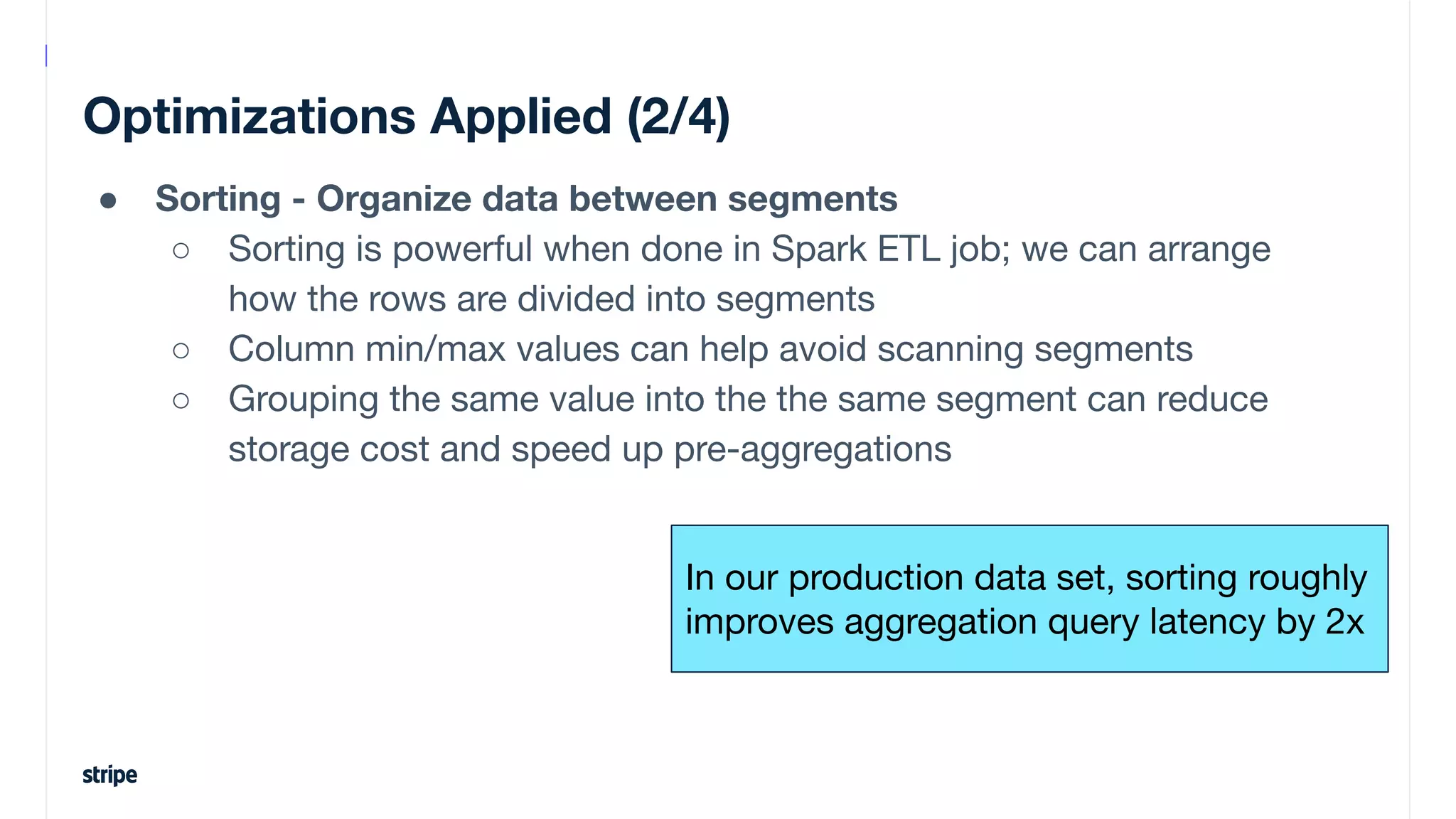 Optimizations Applied (2/4)

● Sorting - Organize data between segments
○ Sorting is powerful when done in Spark ETL job; we can arrange how the rows are divided into segments
○ Column min/max values can help avoid scanning segments
○ Grouping the same value into the the same segment can reduce storage cost and speed up pre-aggregations

In our production data set, sorting roughly improves aggregation query latency by 2x

stripe